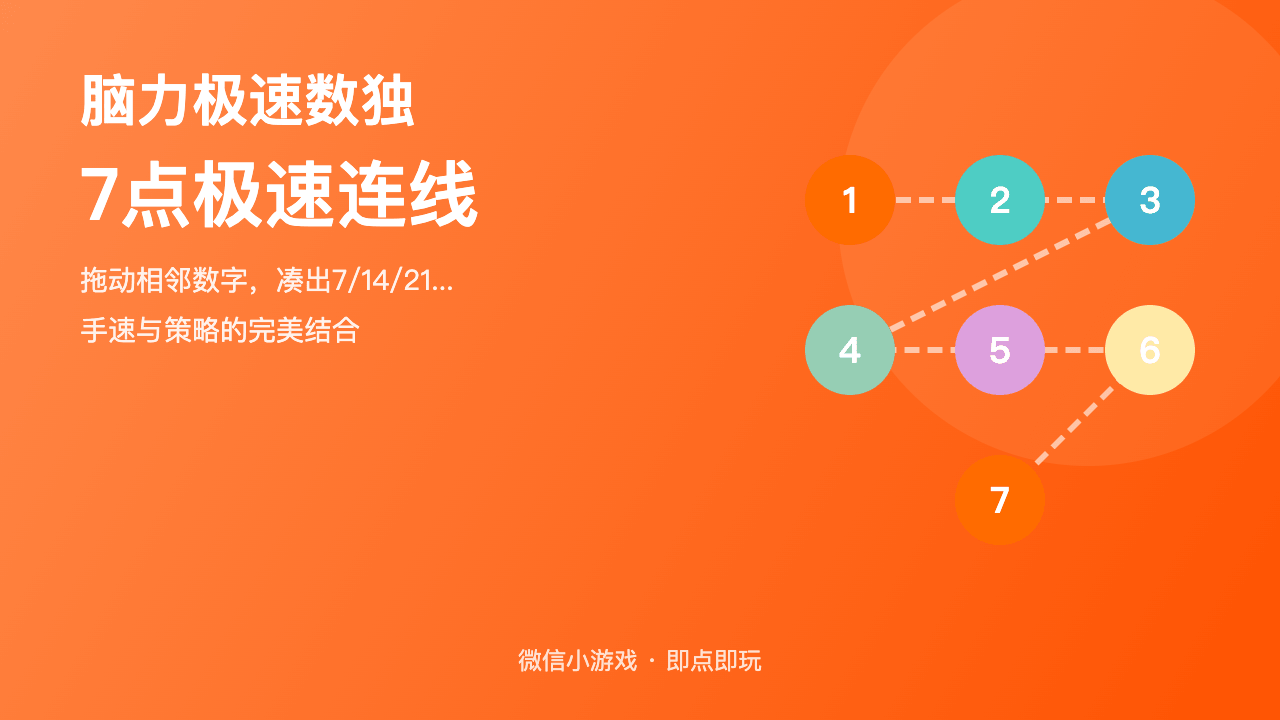 脑力极速数独

7点极速连线

拖动相邻数字，凑出7/14/21...

手速与策略的完美结合

1 2 3

4 5 6

7

微信小游戏 · 即点即玩